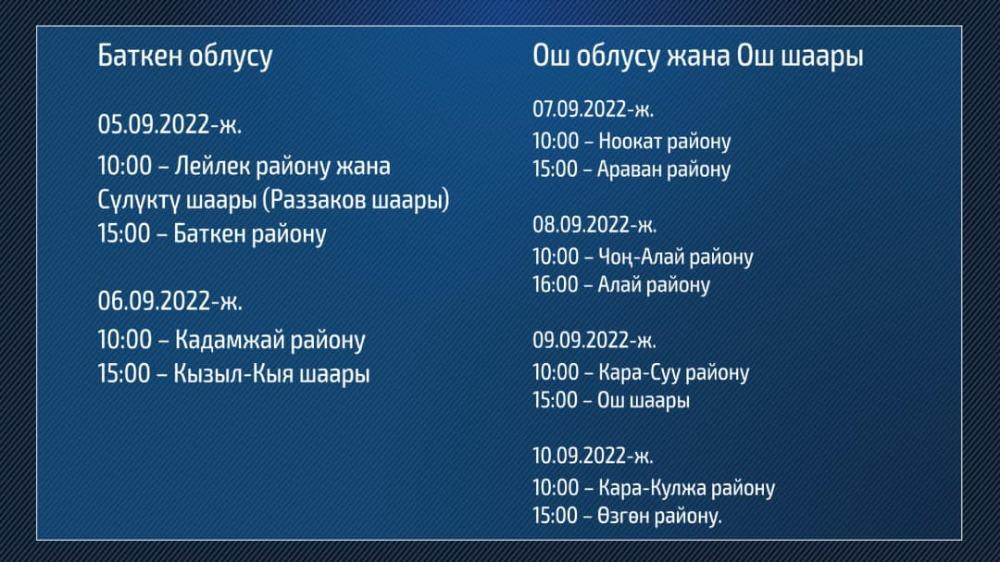 Баткен облусу

05.09.2022-ж.
10:00 – Лейлек району жана Сүлүктү шаары (Раззаков шаары)
15:00 – Баткен району

06.09.2022-ж.
10:00 – Кадамжай району
15:00 – Кызыл-Кыя шаары

Ош облусу жана Ош шаары

07.09.2022-ж.
10:00 – Ноокат району
15:00 – Араван району

08.09.2022-ж.
10:00 – Чоң-Алай району
16:00 – Алай району

09.09.2022-ж.
10:00 – Кара-Суу району
15:00 – Ош шаары

10.09.2022-ж.
10:00 – Кара-Кулжа району
15:00 – Өзгөн району.